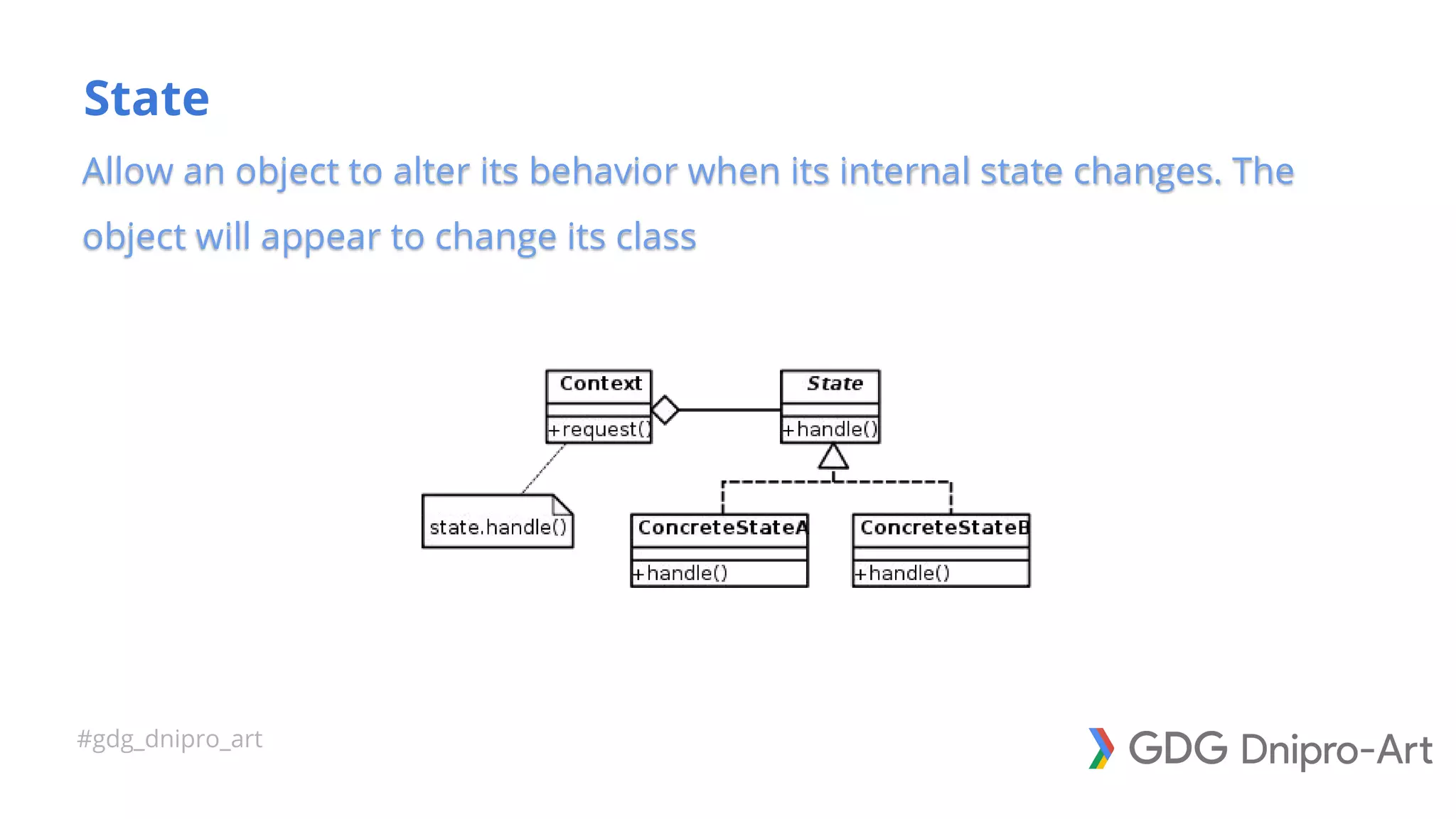 State

Allow an object to alter its behavior when its internal state changes. The object will appear to change its class

Context
+request()

State
+handle()

state.handle()

ConcreteStateA
+handle()

ConcreteStateB
+handle()

#gdg_dnipro_art

GDG Dnipro-Art